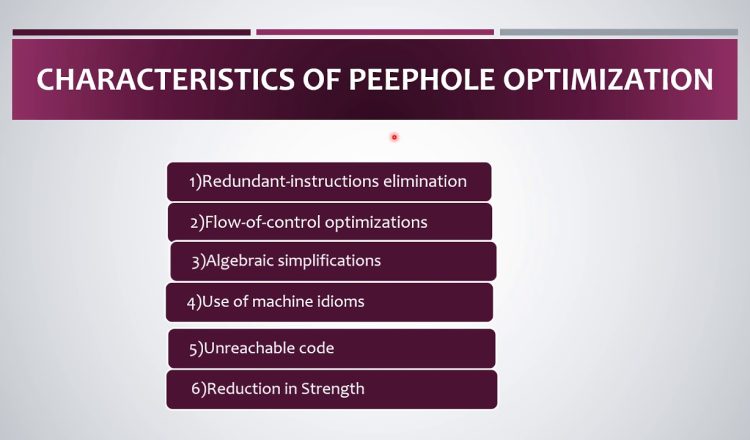 CHARACTERISTICS OF PEEPHOLE OPTIMIZATION

1)Redundant-instructions elimination

2)Flow-of-control optimizations

3)Algebraic simplifications

4)Use of machine idioms

5)Unreachable code

6)Reduction in Strength